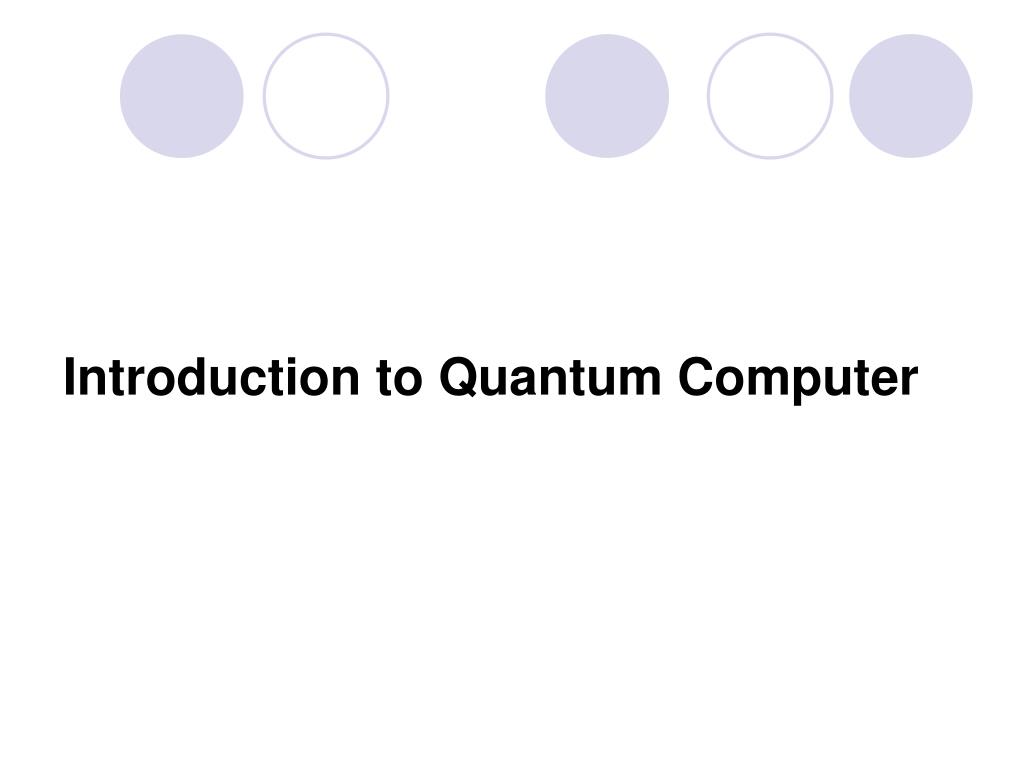 Introduction to Quantum Computer